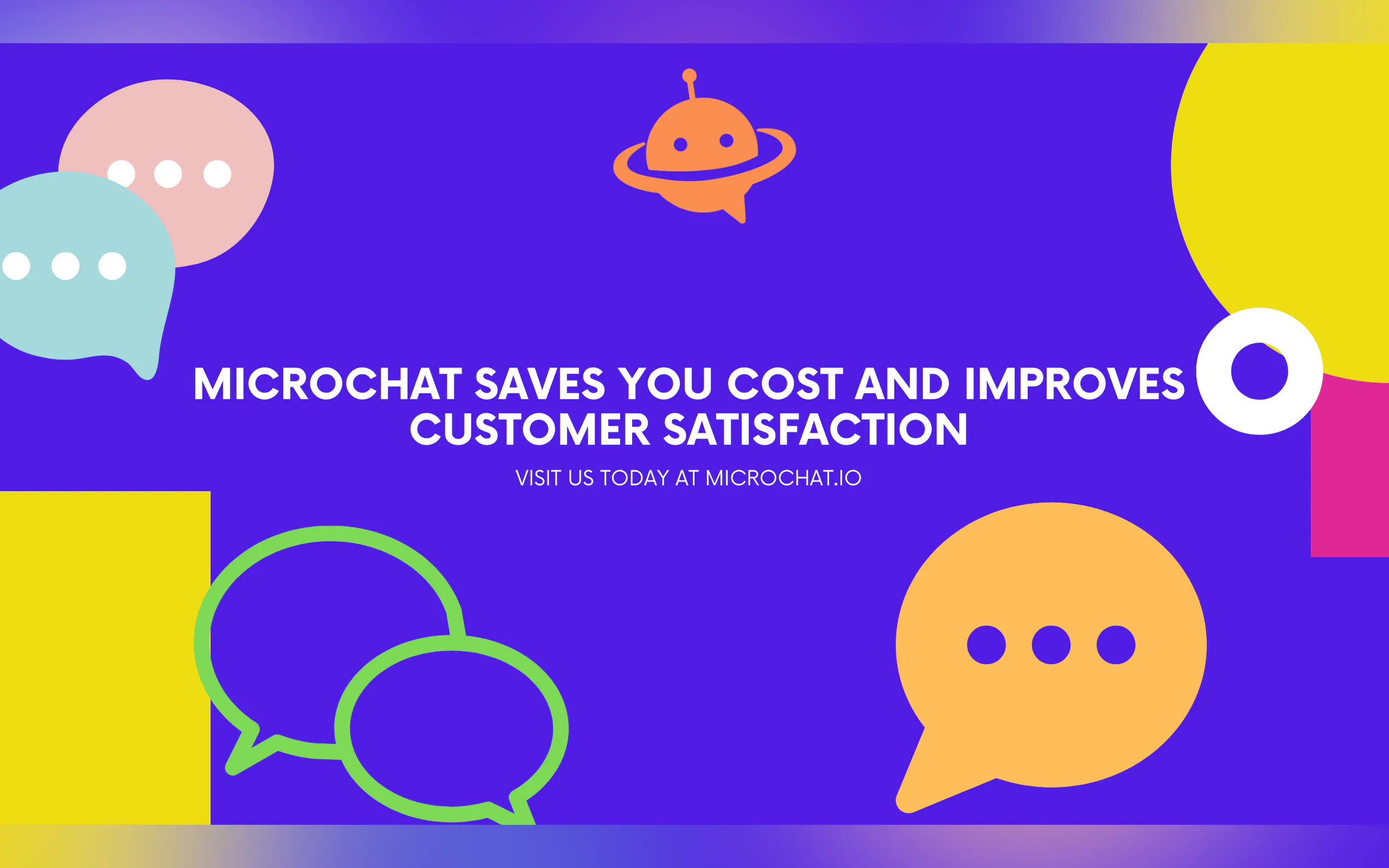 MICROCHAT SAVES YOU COST AND IMPROVES CUSTOMER SATISFACTION

VISIT US TODAY AT MICROCHAT.IO